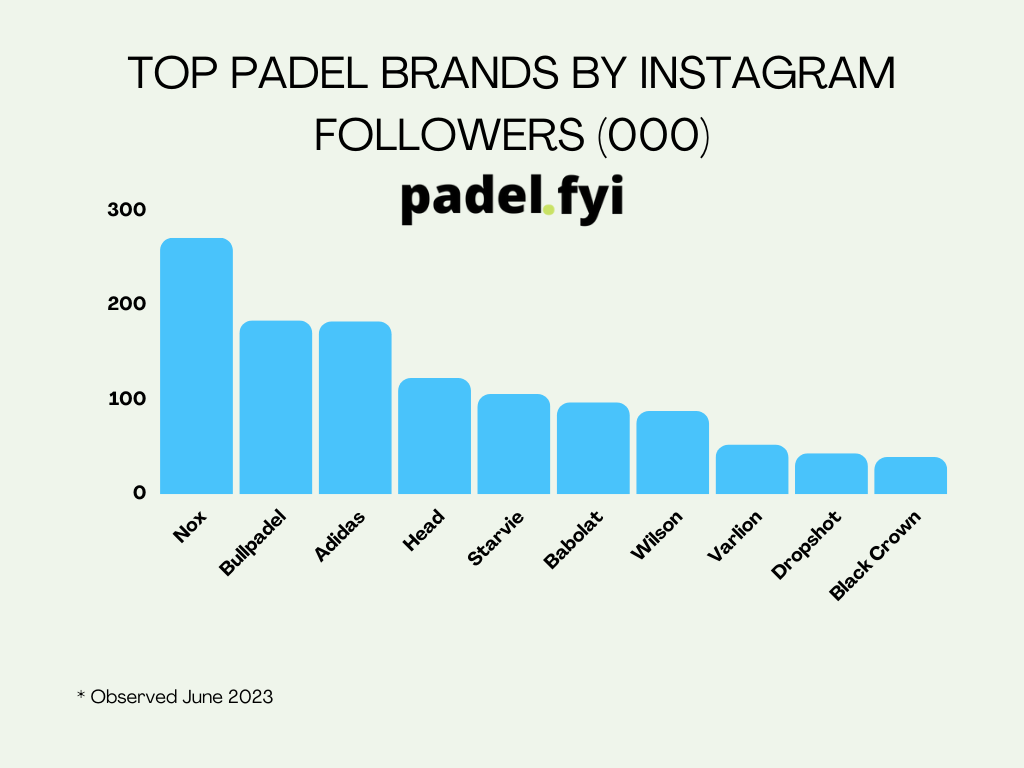 TOP PADEL BRANDS BY INSTAGRAM FOLLOWERS (000)

padel.fyi

300
200
100
0

Nox
Bullpadel
Adidas
Head
Starvie
Babolat
Wilson
Varlion
Dropshot
Black Crown

* Observed June 2023